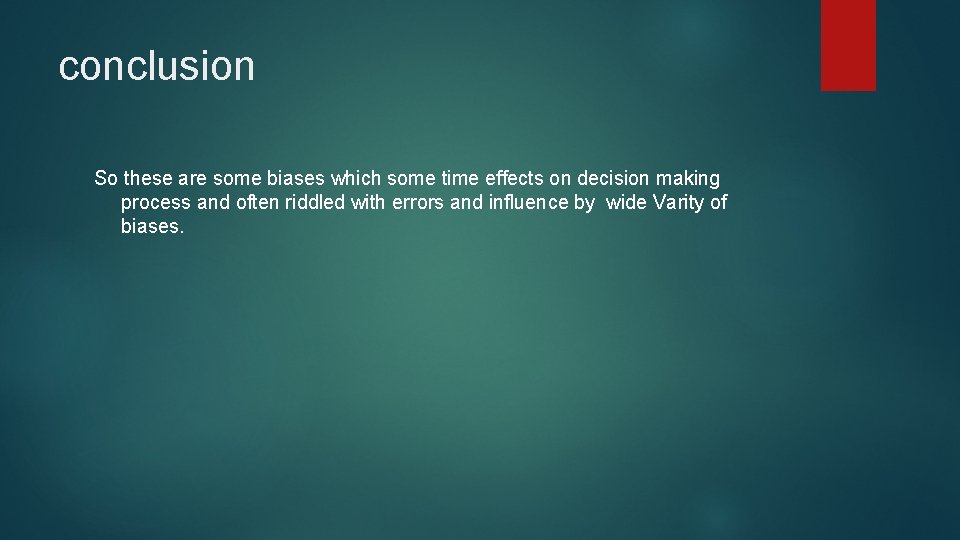 conclusion

So these are some biases which some time effects on decision making process and often riddled with errors and influence by wide Varity of biases.